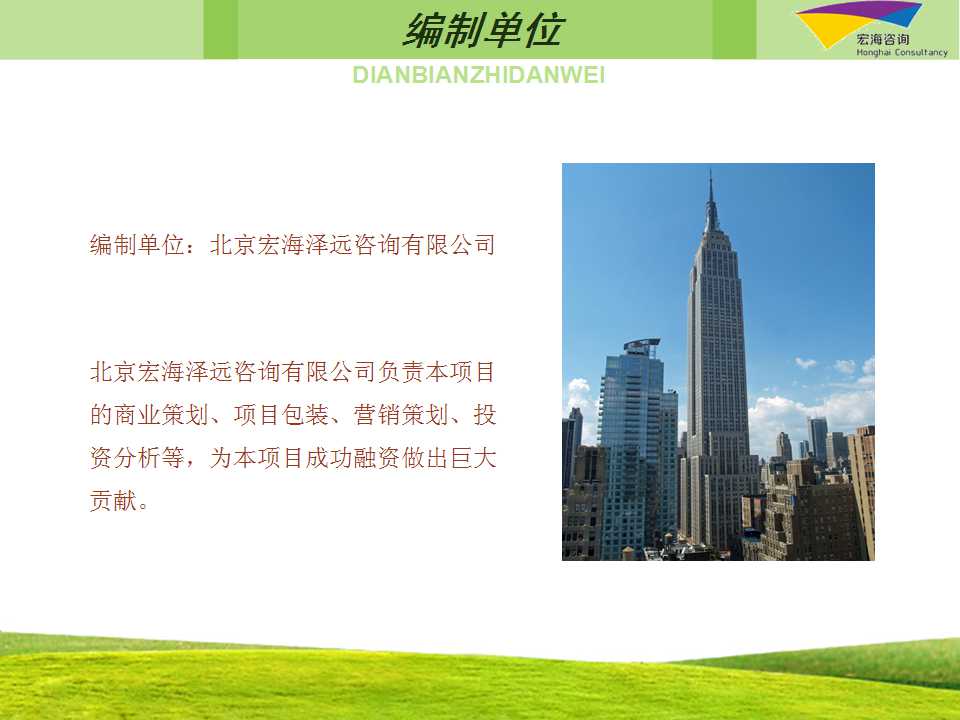 编制单位

宏海咨询
Honghai Consultancy

DIANBIANZHIDANWEI

编制单位：北京宏海泽远咨询有限公司

北京宏海泽远咨询有限公司负责本项目的商业策划、项目包装、营销策划、投资分析等，为本项目成功融资做出巨大贡献。